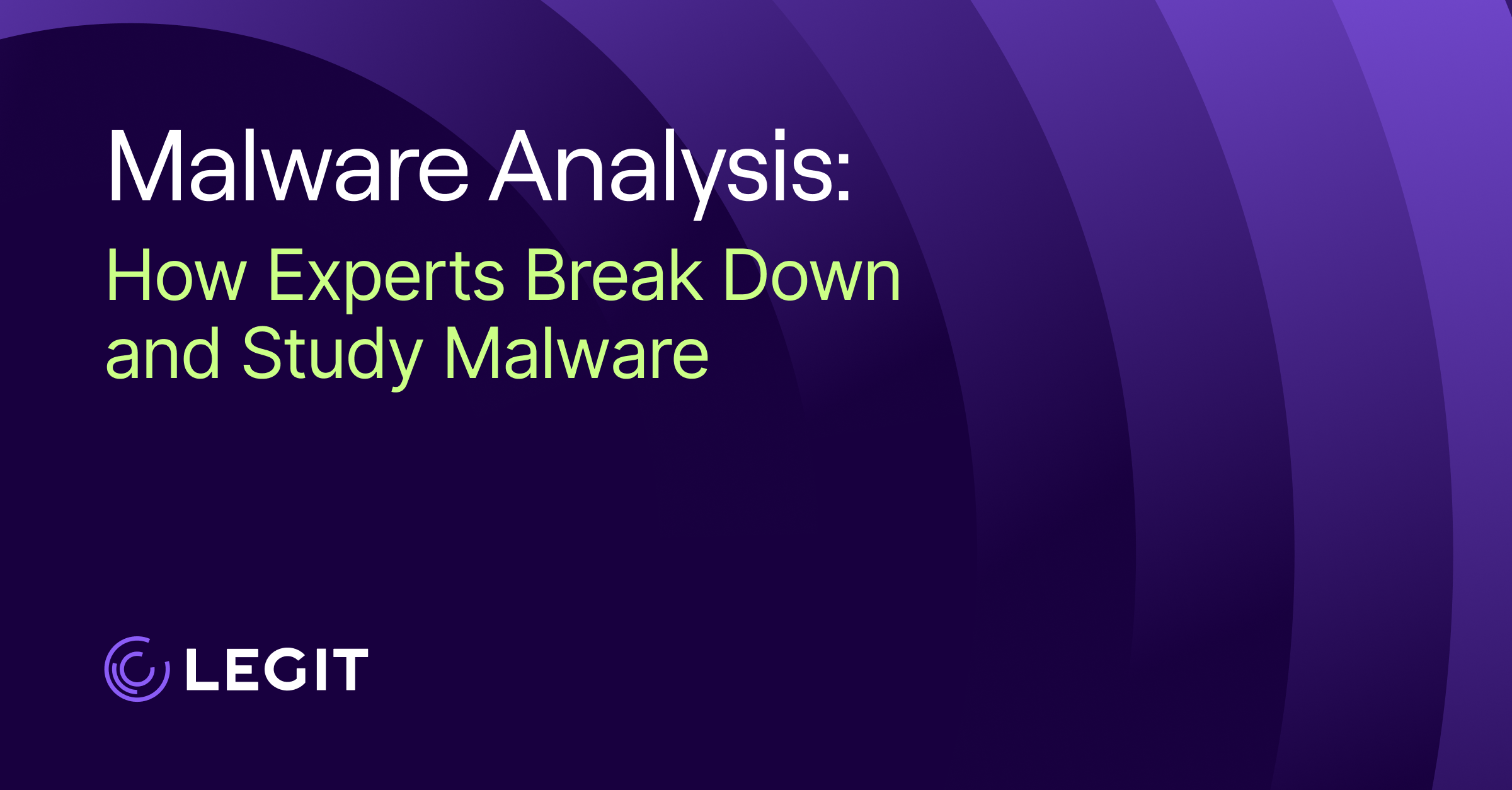 Malware Analysis:
How Experts Break Down and Study Malware

LEGIT